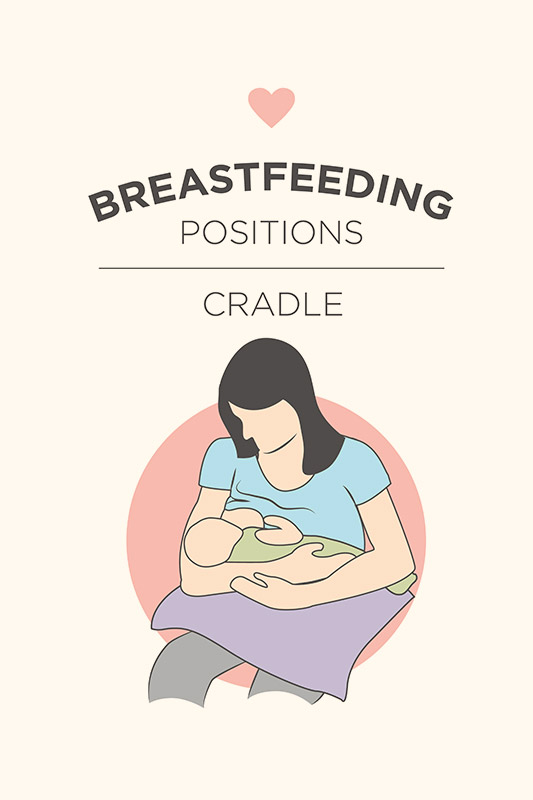 BREASTFEEDING
POSITIONS

CRADLE